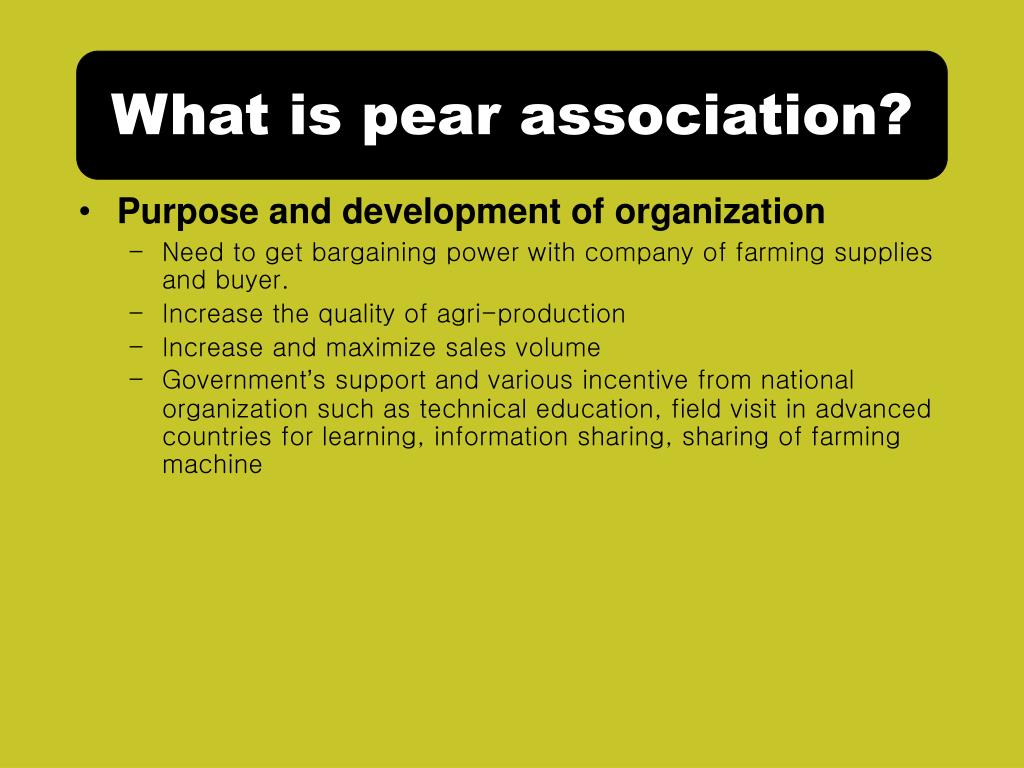 What is pear association?

• Purpose and development of organization
– Need to get bargaining power with company of farming supplies and buyer.
– Increase the quality of agri-production
– Increase and maximize sales volume
– Government's support and various incentive from national organization such as technical education, field visit in advanced countries for learning, information sharing, sharing of farming machine